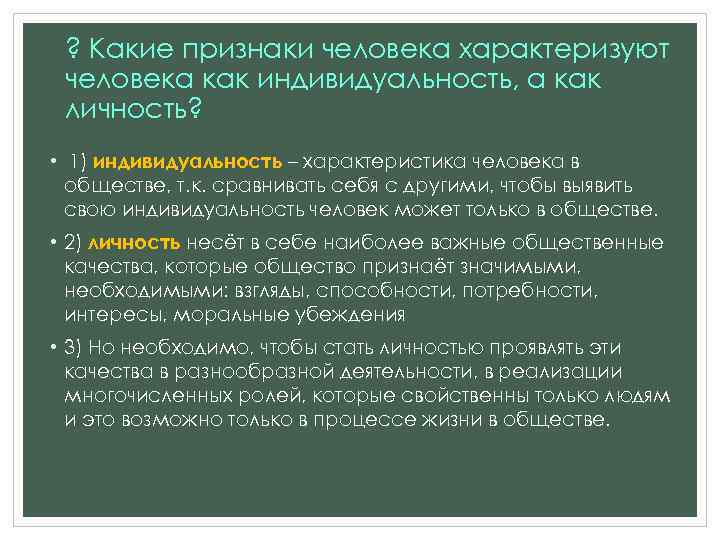 ? Какие признаки человека характеризуют человека как индивидуальность, а как личность?

• 1) индивидуальность – характеристика человека в обществе, т.к. сравнивать себя с другими, чтобы выявить свою индивидуальность человек может только в обществе.

• 2) личность несёт в себе наиболее важные общественные качества, которые общество признаёт значимыми, необходимыми: взгляды, способности, потребности, интересы, моральные убеждения

• 3) Но необходимо, чтобы стать личностью проявлять эти качества в разнообразной деятельности, в реализации многочисленных ролей, которые свойственны только людям и это возможно только в процессе жизни в обществе.